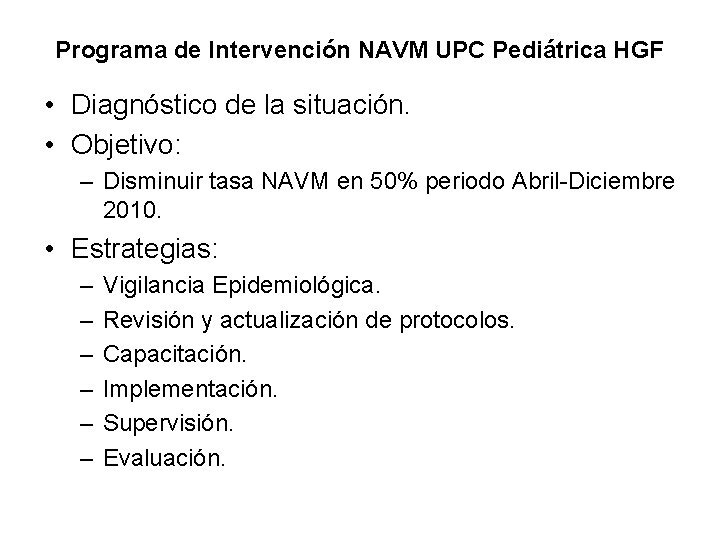 Programa de Intervención NAVM UPC Pediátrica HGF

• Diagnóstico de la situación.
• Objetivo:
  – Disminuir tasa NAVM en 50% periodo Abril-Diciembre 2010.
• Estrategias:
  – Vigilancia Epidemiológica.
  – Revisión y actualización de protocolos.
  – Capacitación.
  – Implementación.
  – Supervisión.
  – Evaluación.